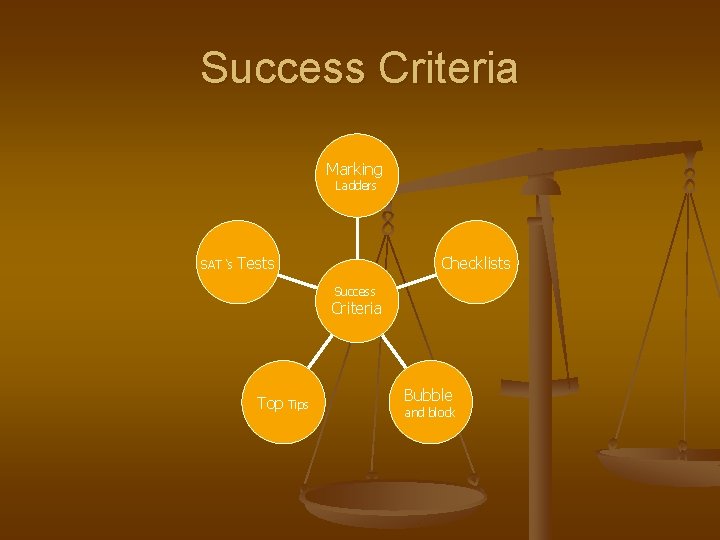 Success Criteria

Marking Ladders

SAT 's Tests

Checklists

Success Criteria

Top Tips

Bubble and block